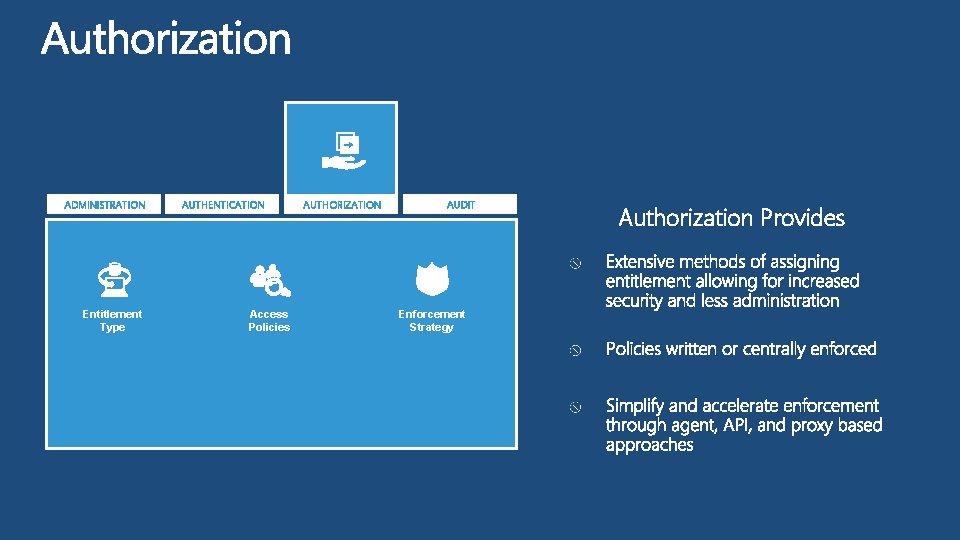 Authorization

ADMINISTRATION
AUTHENTICATION
AUTHORIZATION
AUDIT

Entitlement Type

Access Policies

Enforcement Strategy

Authorization Provides

Extensive methods of assigning entitlement allowing for increased security and less administration

Policies written or centrally enforced

Simplify and accelerate enforcement through agent, API, and proxy based approaches